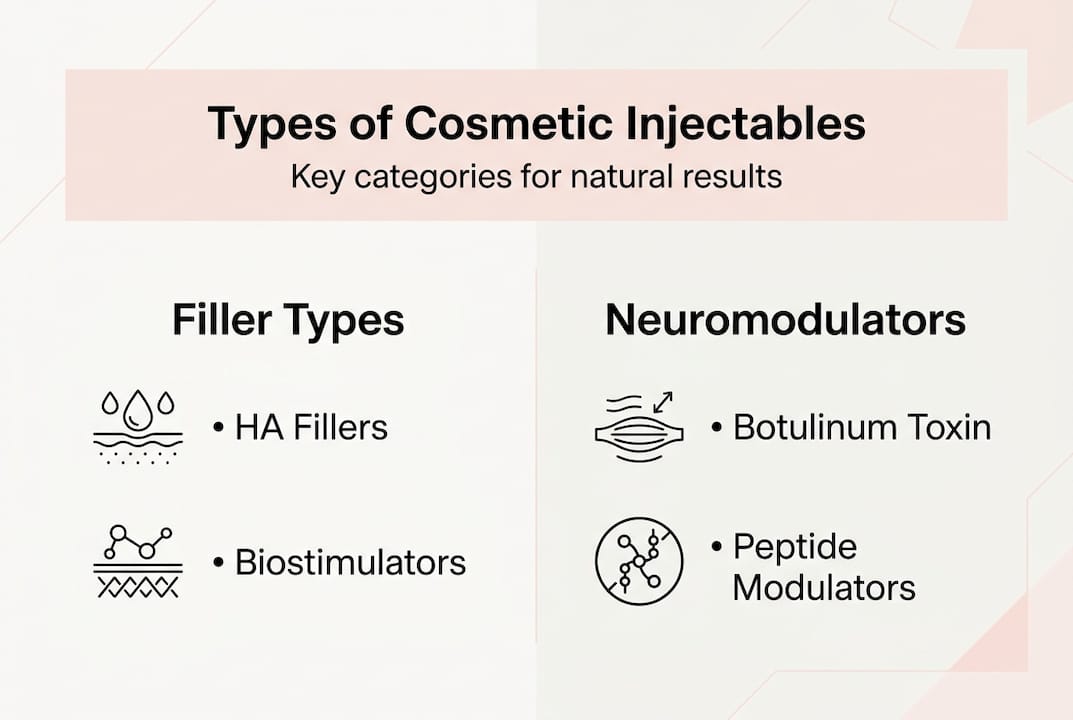 Types of Cosmetic Injectables

Key categories for natural results

Filler Types

• HA Fillers

• Biostimulators

Neuromodulators

• Botulinum Toxin

• Peptide Modulators